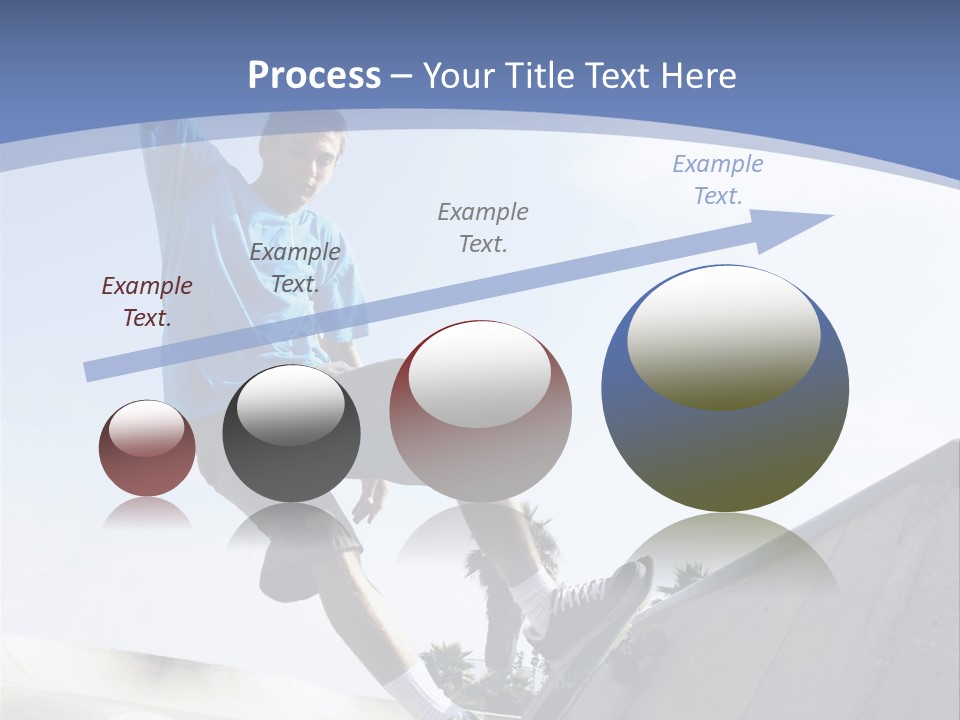 Process – Your Title Text Here

Example Text.

Example Text.

Example Text.

Example Text.